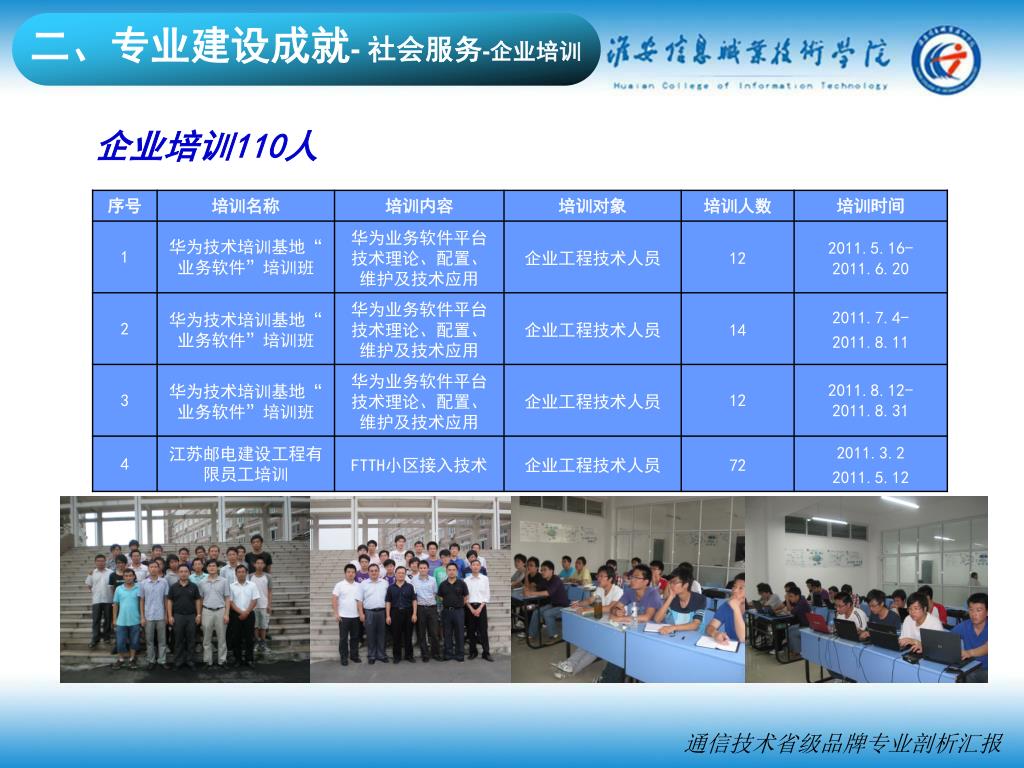 二、专业建设成就- 社会服务-企业培训

淮安信息职业技术学院
Huaian College of Information Technology

企业培训110人

| 序号 | 培训名称 | 培训内容 | 培训对象 | 培训人数 | 培训时间 |
|---|---|---|---|---|---|
| 1 | 华为技术培训基地“业务软件”培训班 | 华为业务软件平台技术理论、配置、维护及技术应用 | 企业工程技术人员 | 12 | 2011.5.16-2011.6.20 |
| 2 | 华为技术培训基地“业务软件”培训班 | 华为业务软件平台技术理论、配置、维护及技术应用 | 企业工程技术人员 | 14 | 2011.7.4-2011.8.11 |
| 3 | 华为技术培训基地“业务软件”培训班 | 华为业务软件平台技术理论、配置、维护及技术应用 | 企业工程技术人员 | 12 | 2011.8.12-2011.8.31 |
| 4 | 江苏邮电建设工程有限员工培训 | FTTH小区接入技术 | 企业工程技术人员 | 72 | 2011.3.2 2011.5.12 |

通信技术省级品牌专业剖析汇报